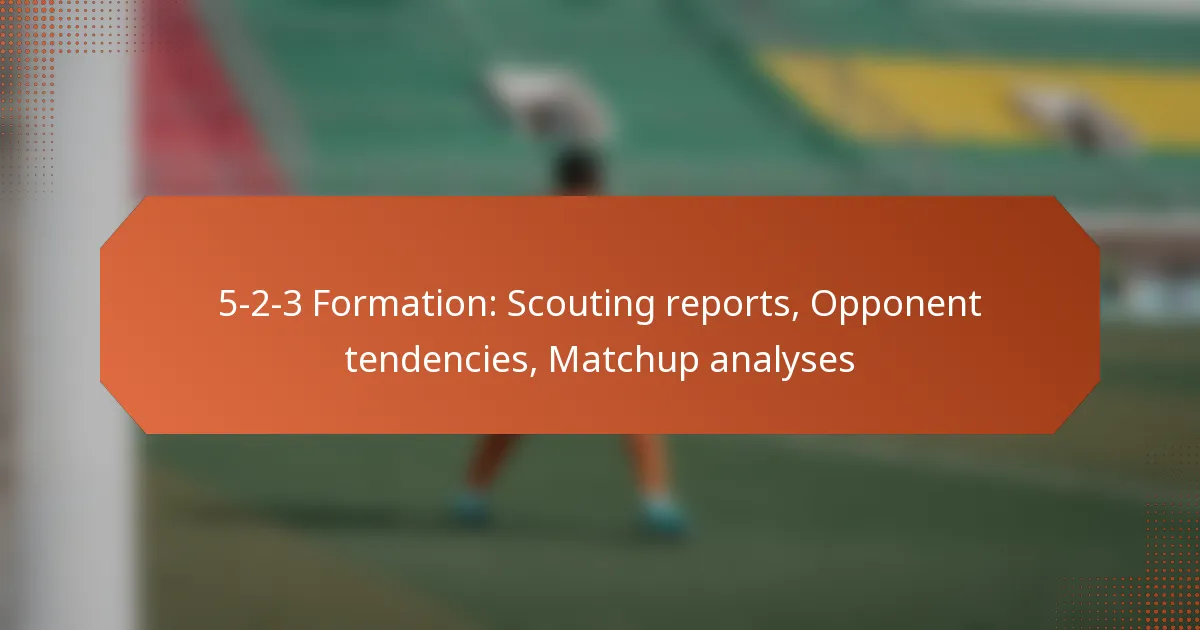 5-2-3 Formation: Scouting reports, Opponent tendencies, Matchup analyses